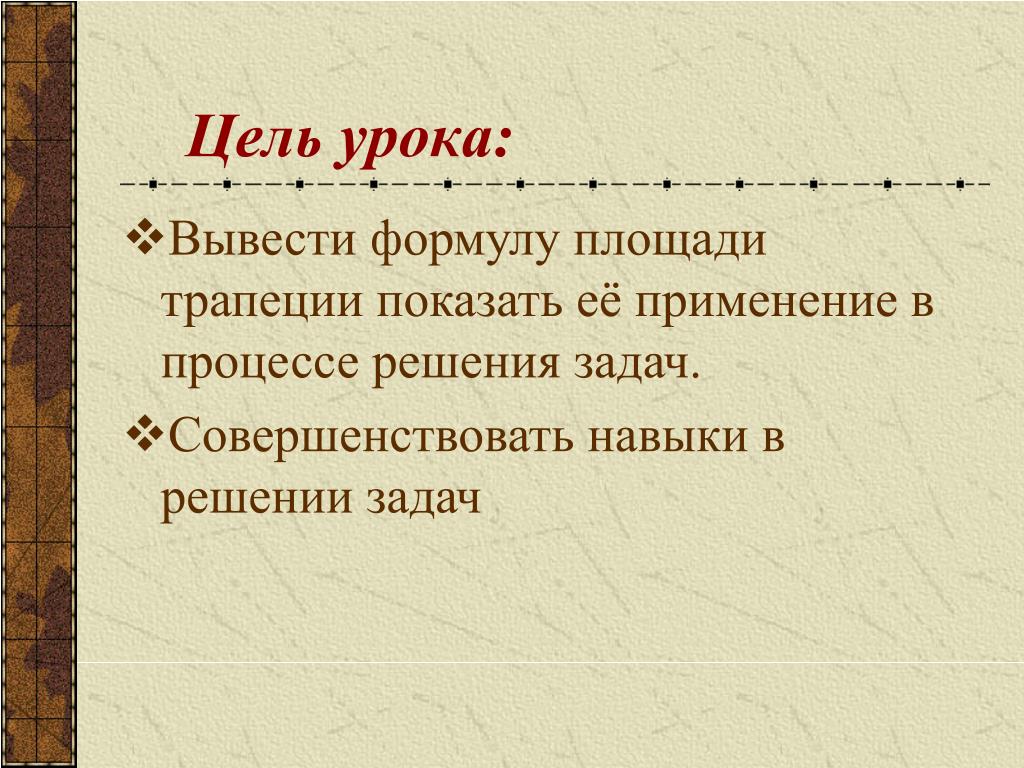 Цель урока:

❖Вывести формулу площади трапеции показать её применение в процессе решения задач.

❖Совершенствовать навыки в решении задач